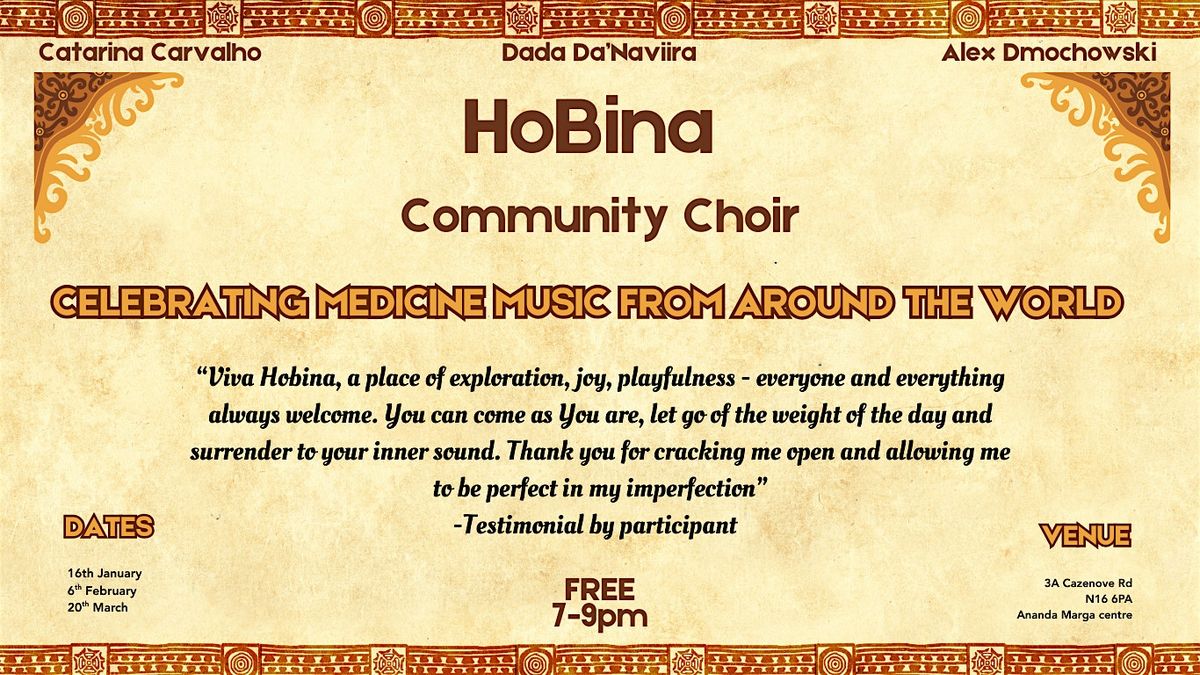 Catarina Carvalho

Dada Da'Naviira

Alex Dmochowski

HoBina

Community Choir

CELEBRATING MEDICINE MUSIC FROM AROUND THE WORLD

"Viva Hobina, a place of exploration, joy, playfulness - everyone and everything always welcome. You can come as You are, let go of the weight of the day and surrender to your inner sound. Thank you for cracking me open and allowing me to be perfect in my imperfection"
-Testimonial by participant

DATES

16th January
6$^{th}$ February
20$^{th}$ March

FREE
7-9pm

VENUE

3A Cazenove Rd
N16 6PA
Ananda Marga centre